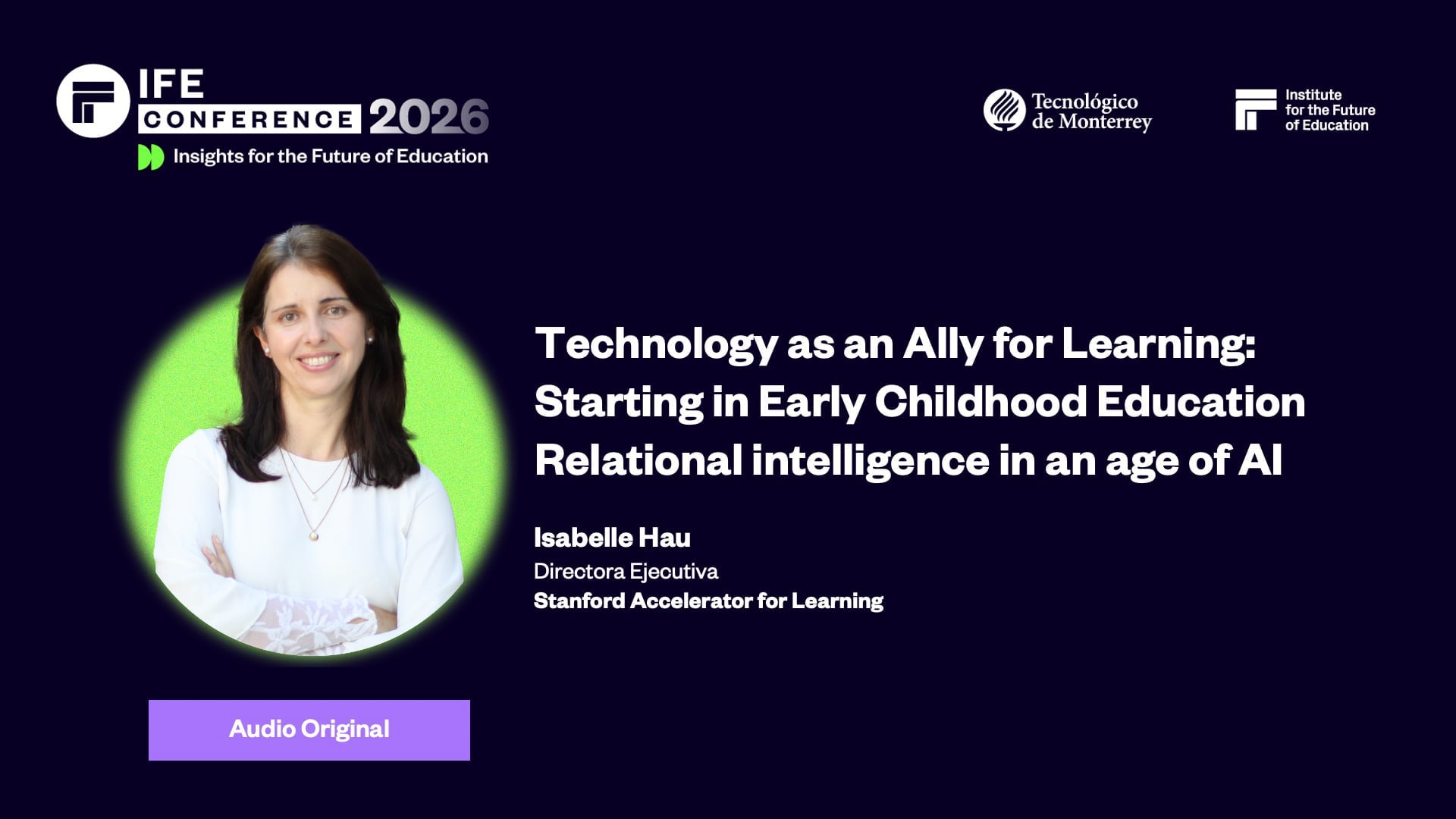 IFE CONFERENCE 2026
Insights for the Future of Education

Tecnológico de Monterrey

Institute for the Future of Education

Technology as an Ally for Learning: Starting in Early Childhood Education Relational intelligence in an age of AI

Isabelle Hau
Directora Ejecutiva
Stanford Accelerator for Learning

Audio Original